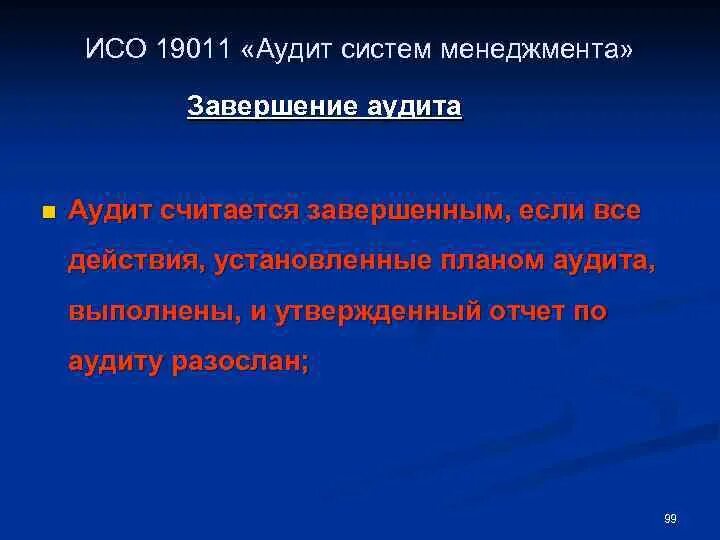 ИСО 19011 «Аудит систем менеджмента»

Завершение аудита

Аудит считается завершенным, если все действия, установленные планом аудита, выполнены, и утвержденный отчет по аудиту разослан;

99